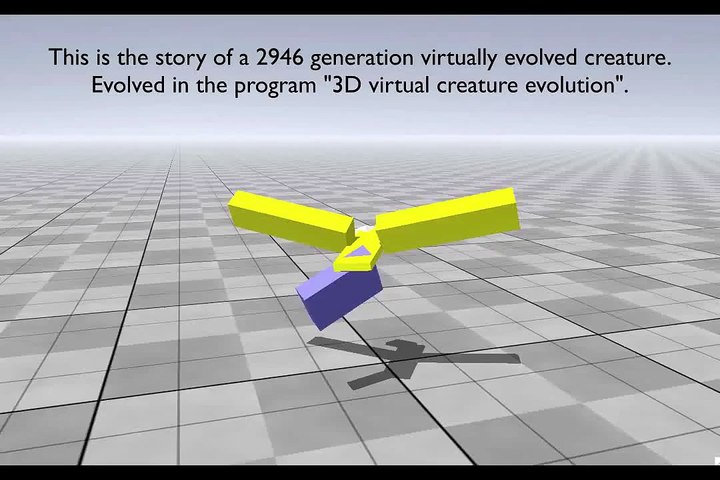 This is the story of a 2946 generation virtually evolved creature.
Evolved in the program "3D virtual creature evolution".